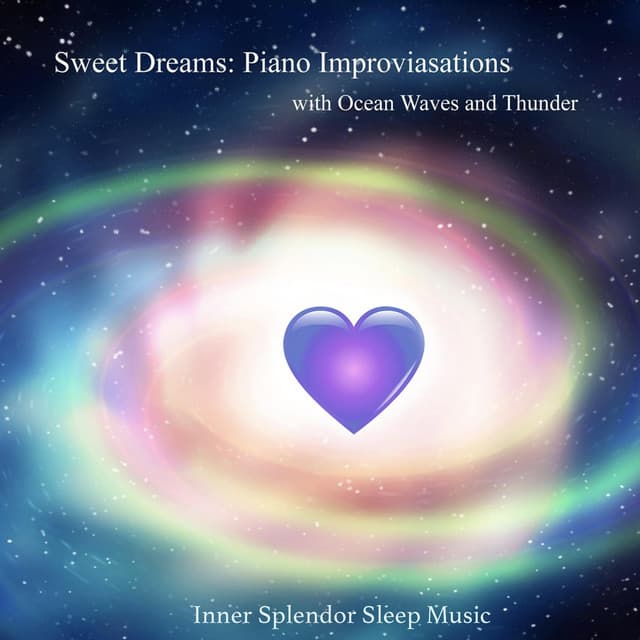 Sweet Dreams: Piano Improviasations

with Ocean Waves and Thunder

Inner Splendor Sleep Music